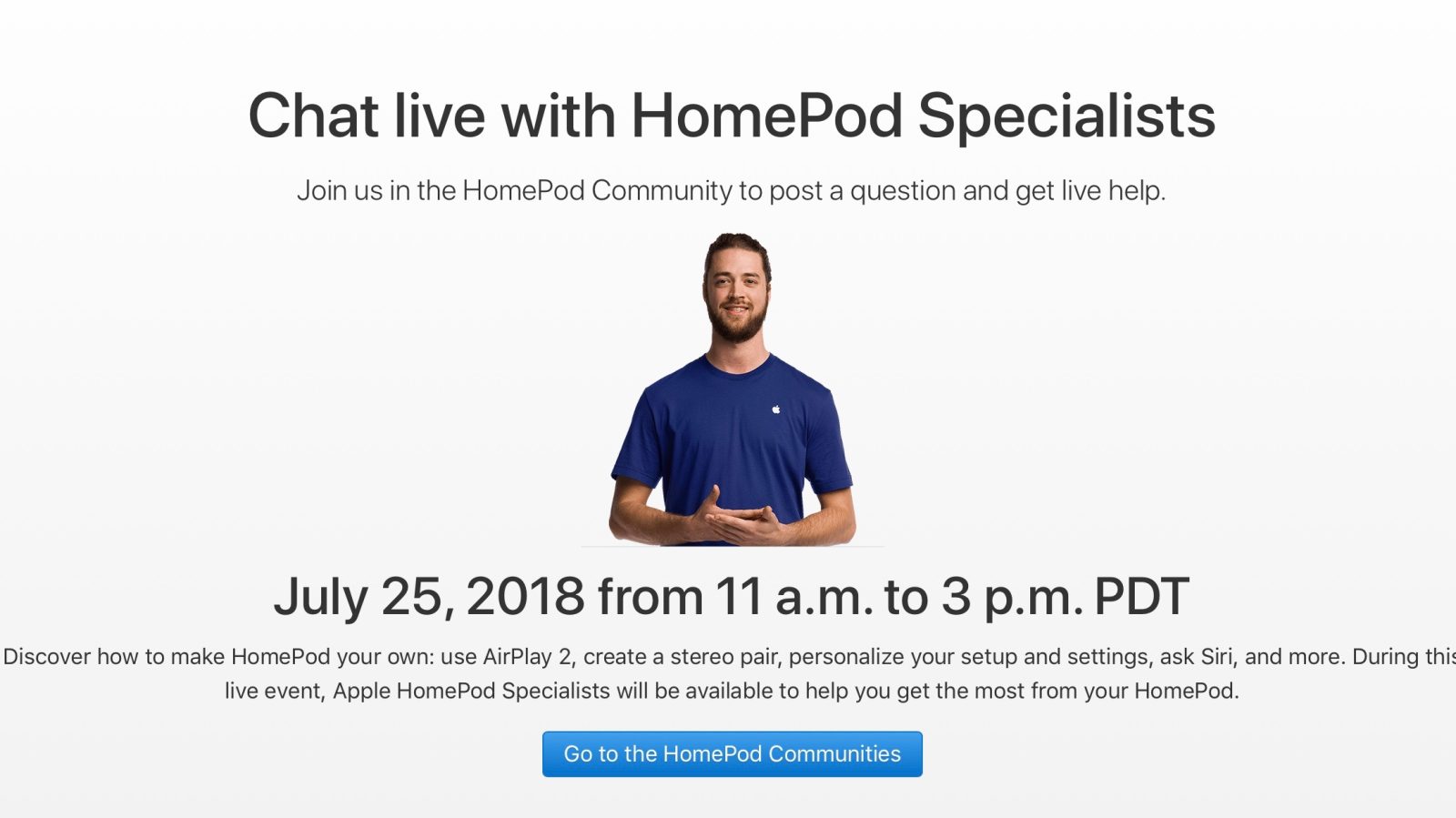 Chat live with HomePod Specialists

Join us in the HomePod Community to post a question and get live help.

July 25, 2018 from 11 a.m. to 3 p.m. PDT

Discover how to make HomePod your own: use AirPlay 2, create a stereo pair, personalize your setup and settings, ask Siri, and more. During this live event, Apple HomePod Specialists will be available to help you get the most from your HomePod.

Go to the HomePod Communities